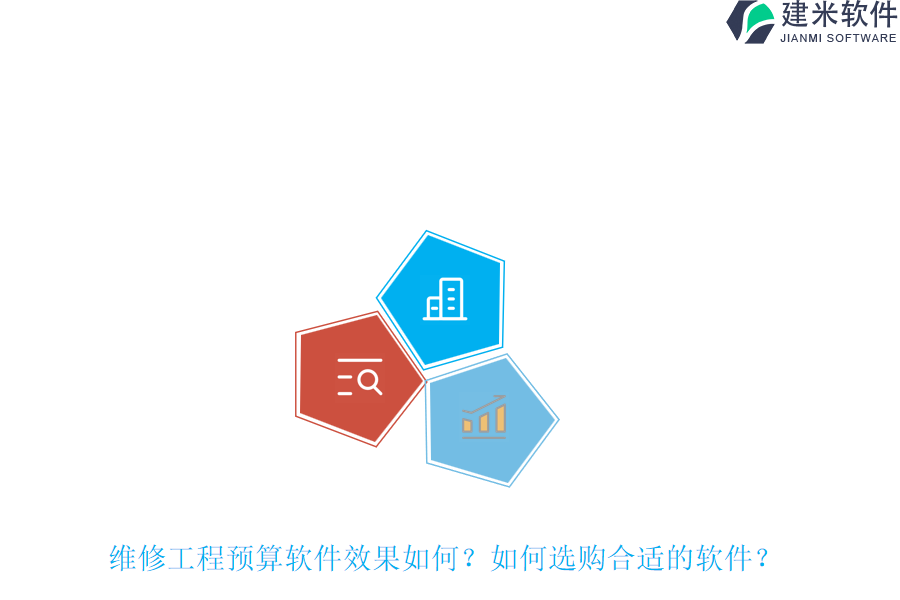 建米软件
JIANMI SOFTWARE

维修工程预算软件效果如何？如何选购合适的软件？